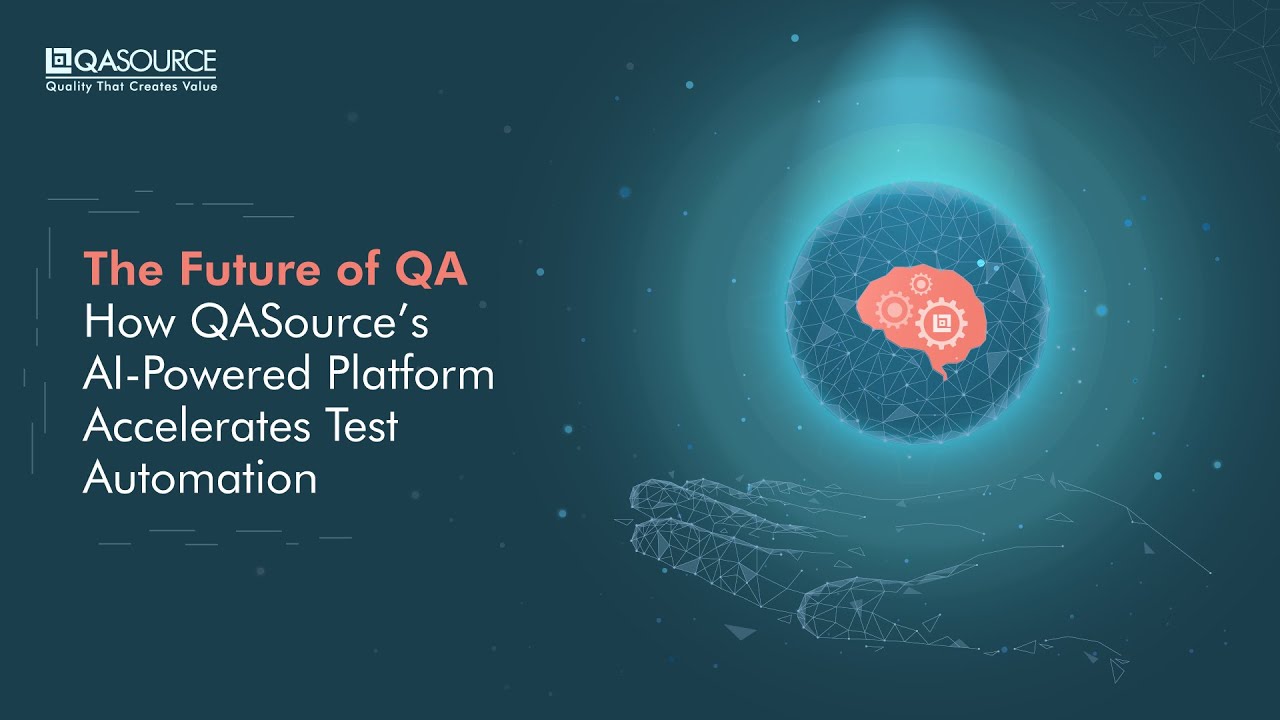 QASOURCE
Quality That Creates Value

The Future of QA
How QASource's AI-Powered Platform Accelerates Test Automation